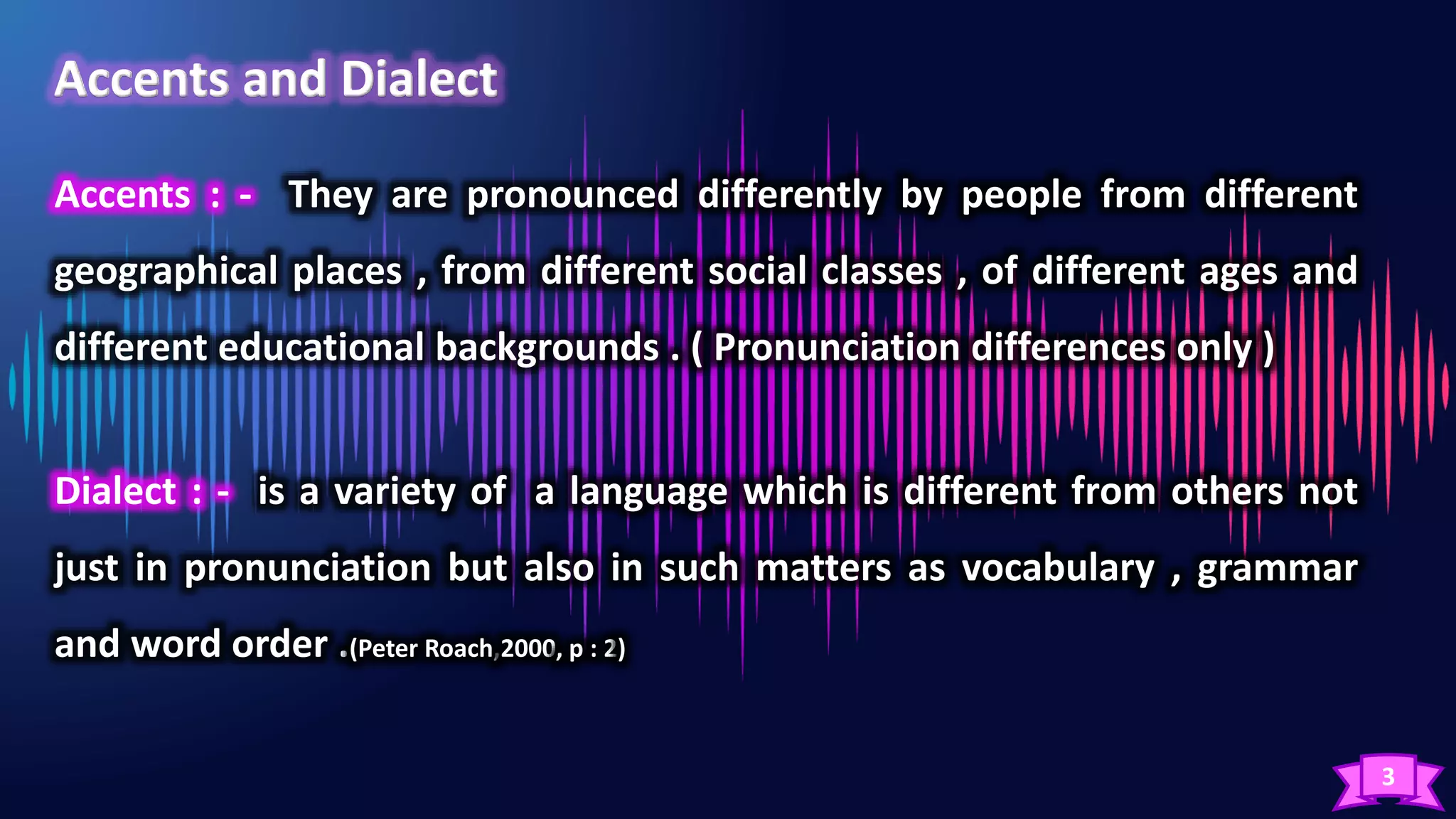 Accents and Dialect

Accents : - They are pronounced differently by people from different geographical places , from different social classes , of different ages and different educational backgrounds . ( Pronunciation differences only )

Dialect : - is a variety of a language which is different from others not just in pronunciation but also in such matters as vocabulary , grammar and word order .(Peter Roach,2000, p : 2)

3